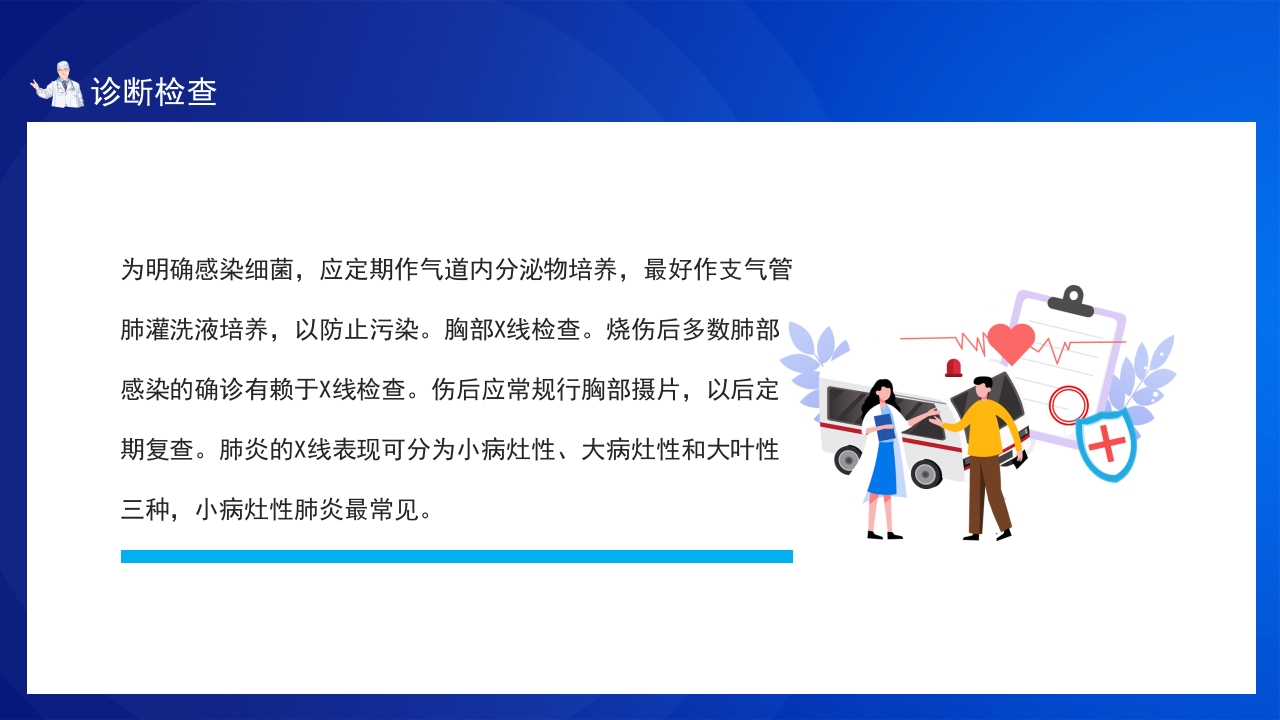 诊断检查

为明确感染细菌，应定期作气道内分泌物培养，最好作支气管肺灌洗液培养，以防止污染。胸部X线检查。烧伤后多数肺部感染的确诊有赖于X线检查。伤后应常规行胸部摄片，以后定期复查。肺炎的X线表现可分为小病灶性、大病灶性和大叶性三种，小病灶性肺炎最常见。